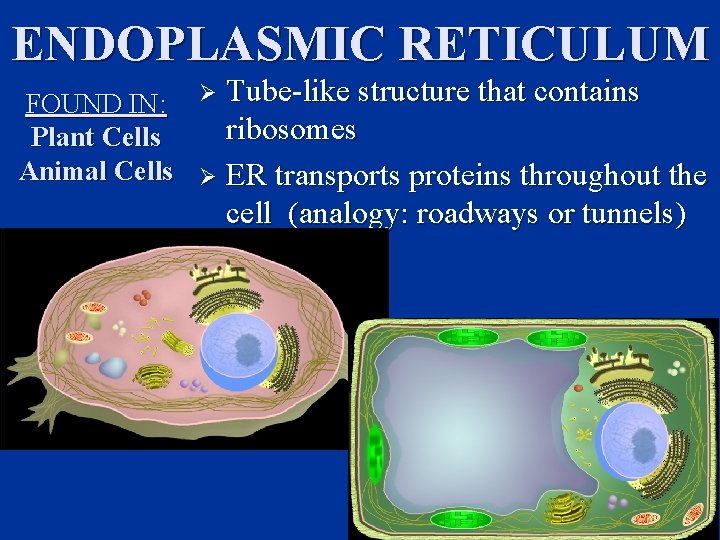 ENDOPLASMIC RETICULUM

FOUND IN:
Plant Cells
Animal Cells

➢ Tube-like structure that contains ribosomes

➢ ER transports proteins throughout the cell (analogy: roadways or tunnels)